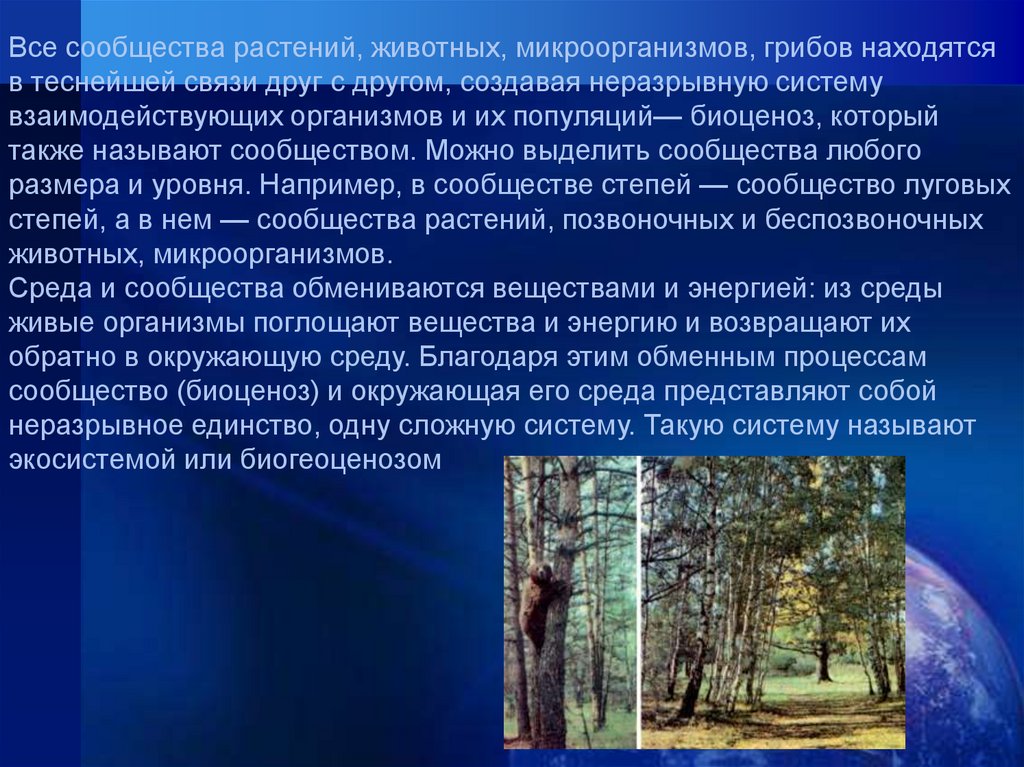 Все сообщества растений, животных, микроорганизмов, грибов находятся в теснейшей связи друг с другом, создавая неразрывную систему взаимодействующих организмов и их популяций— биоценоз, который также называют сообществом. Можно выделить сообщества любого размера и уровня. Например, в сообществе степей — сообщество луговых степей, а в нем — сообщества растений, позвоночных и беспозвоночных животных, микроорганизмов.
Среда и сообщества обмениваются веществами и энергией: из среды живые организмы поглощают вещества и энергию и возвращают их обратно в окружающую среду. Благодаря этим обменным процессам сообщество (биоценоз) и окружающая его среда представляют собой неразрывное единство, одну сложную систему. Такую систему называют экосистемой или биогеоценозом